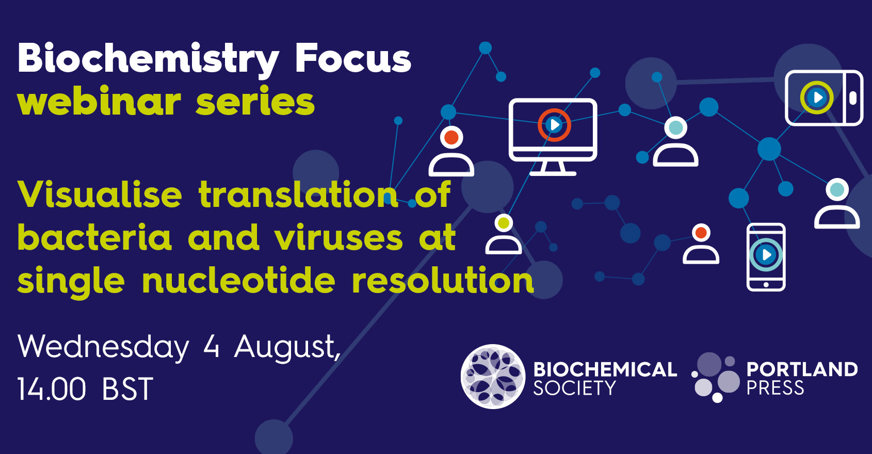 Biochemistry Focus
webinar series

Visualise translation of bacteria and viruses at single nucleotide resolution

Wednesday 4 August, 14.00 BST

BIOCHEMICAL SOCIETY

PORTLAND PRESS